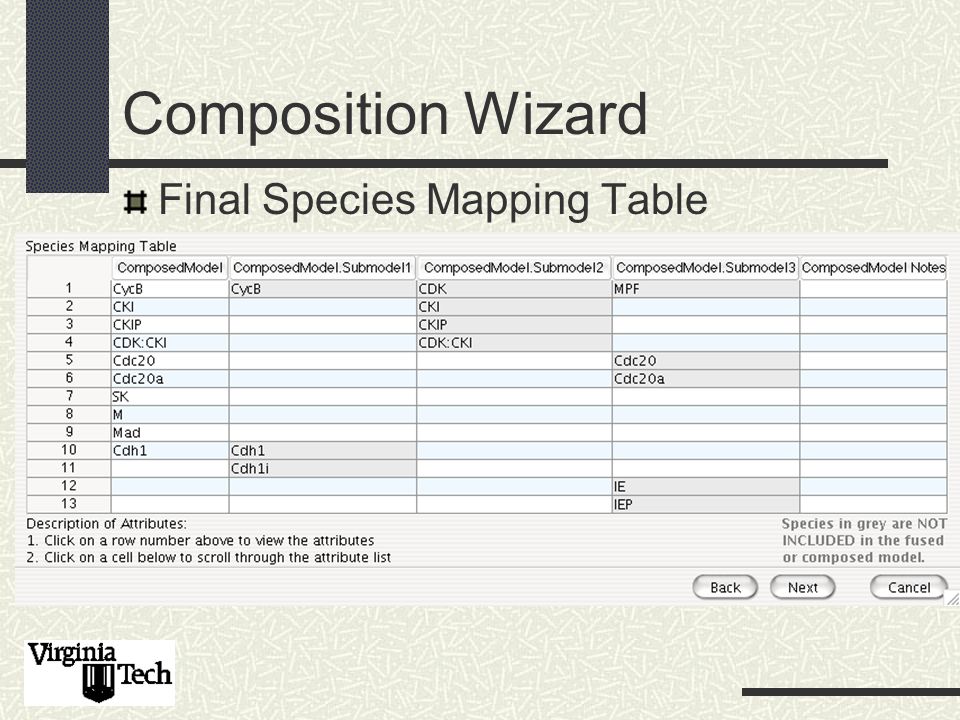 Composition Wizard

Final Species Mapping Table

Species Mapping Table

| | ComposedModel | ComposedModel.Submodel1 | ComposedModel.Submodel2 | ComposedModel.Submodel3 | ComposedModel Notes |
|---|---|---|---|---|---|
| 1 | CycB | CycB | CDK | MPF | |
| 2 | CKI | | CKI | | |
| 3 | CKIP | | CKIP | | |
| 4 | CDK:CKI | | CDK:CKI | | |
| 5 | Cdc20 | | | Cdc20 | |
| 6 | Cdc20a | | | Cdc20a | |
| 7 | SK | | | | |
| 8 | M | | | | |
| 9 | Mad | | | | |
| 10 | Cdh1 | Cdh1 | | | |
| 11 | | Cdh1i | | | |
| 12 | | | | IE | |
| 13 | | | | IEP | |

Description of Attributes:
1. Click on a row number above to view the attributes
2. Click on a cell below to scroll through the attribute list

Species in grey are NOT INCLUDED in the fused or composed model.

Back Next Cancel

Virginia Tech